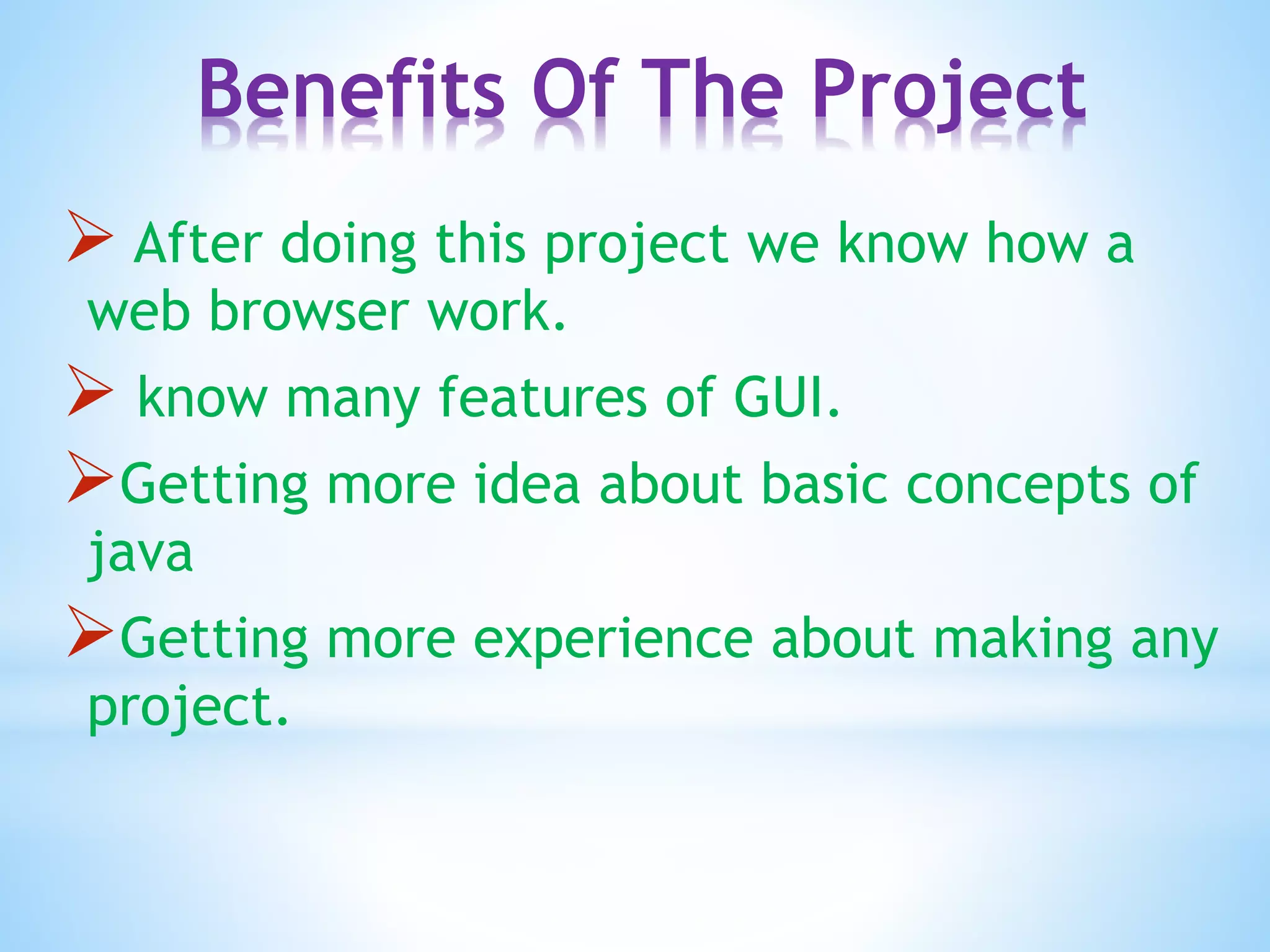 Benefits Of The Project

➢ After doing this project we know how a web browser work.

➢ know many features of GUI.

➢Getting more idea about basic concepts of java

➢Getting more experience about making any project.